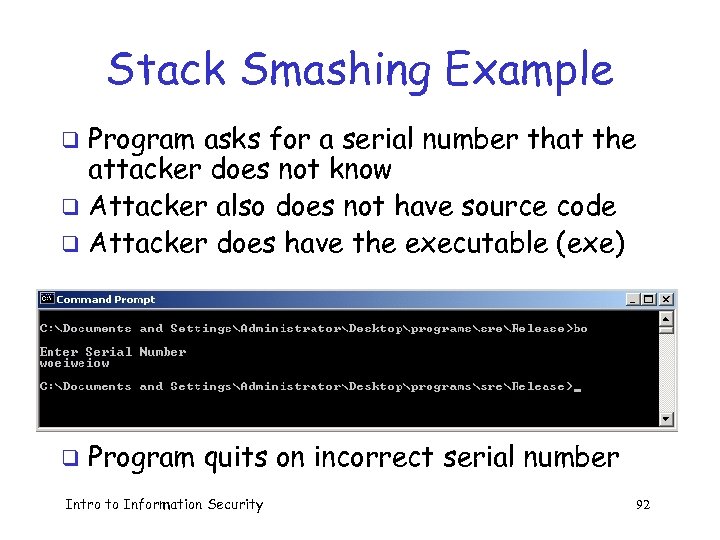 Stack Smashing Example

❑ Program asks for a serial number that the attacker does not know

❑ Attacker also does not have source code

❑ Attacker does have the executable (exe)

Command Prompt

C:\Documents and Settings\Administrator\Desktop\programs\sre\Release>bo

Enter Serial Number
woeiweiow

C:\Documents and Settings\Administrator\Desktop\programs\sre\Release>_

❑ Program quits on incorrect serial number

Intro to Information Security

92